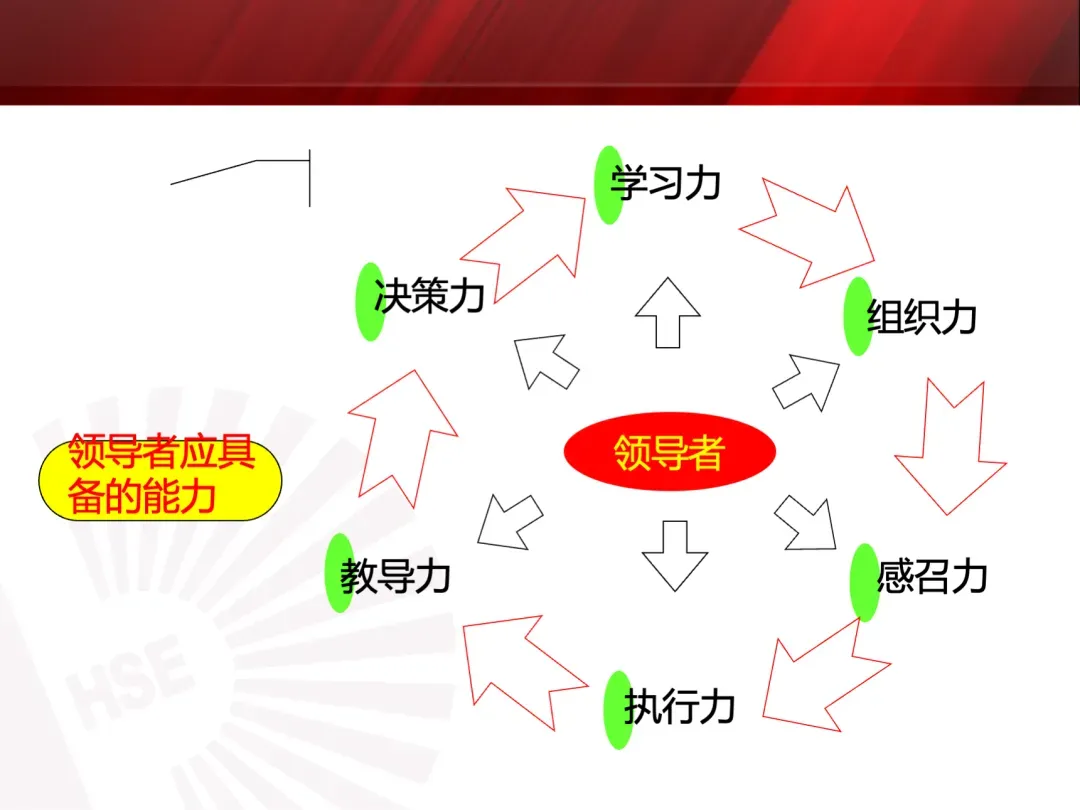 学习力

决策力

组织力

领导者应具备的能力

领导者

教导力

感召力

执行力

HSE